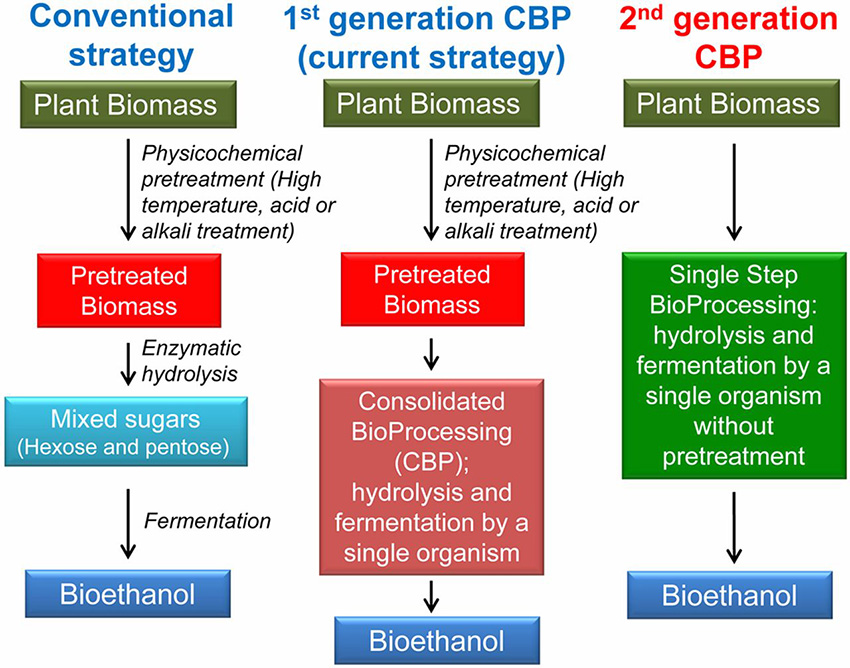 Conventional strategy

Plant Biomass

Physicochemical pretreatment (High temperature, acid or alkali treatment)

Pretreated Biomass

Enzymatic hydrolysis

Mixed sugars (Hexose and pentose)

Fermentation

Bioethanol

1$^{st}$ generation CBP (current strategy)

Plant Biomass

Physicochemical pretreatment (High temperature, acid or alkali treatment)

Pretreated Biomass

Consolidated BioProcessing (CBP); hydrolysis and fermentation by a single organism

Bioethanol

2$^{nd}$ generation CBP

Plant Biomass

Single Step BioProcessing: hydrolysis and fermentation by a single organism without pretreatment

Bioethanol